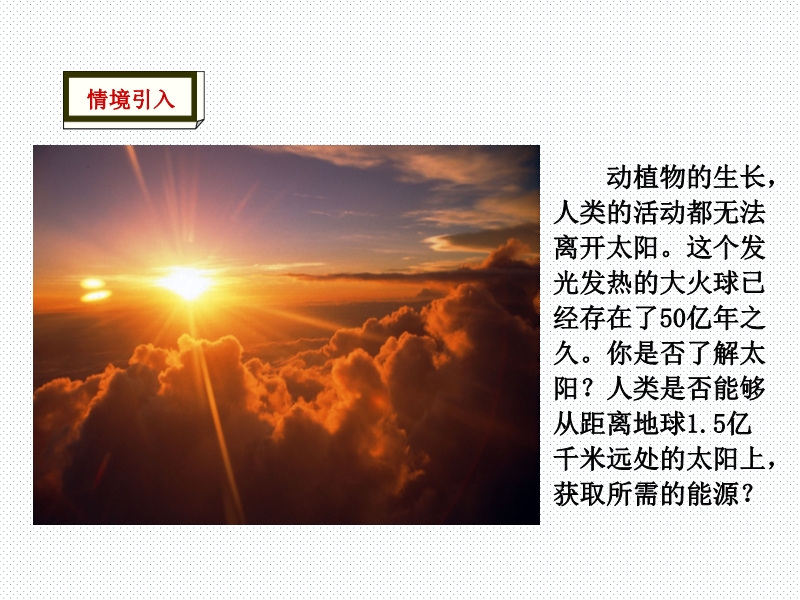 情境引入

动植物的生长，人类的活动都无法离开太阳。这个发光发热的大火球已经存在了50亿年之久。你是否了解太阳？人类是否能够从距离地球1.5亿千米远处的太阳上，获取所需的能源？